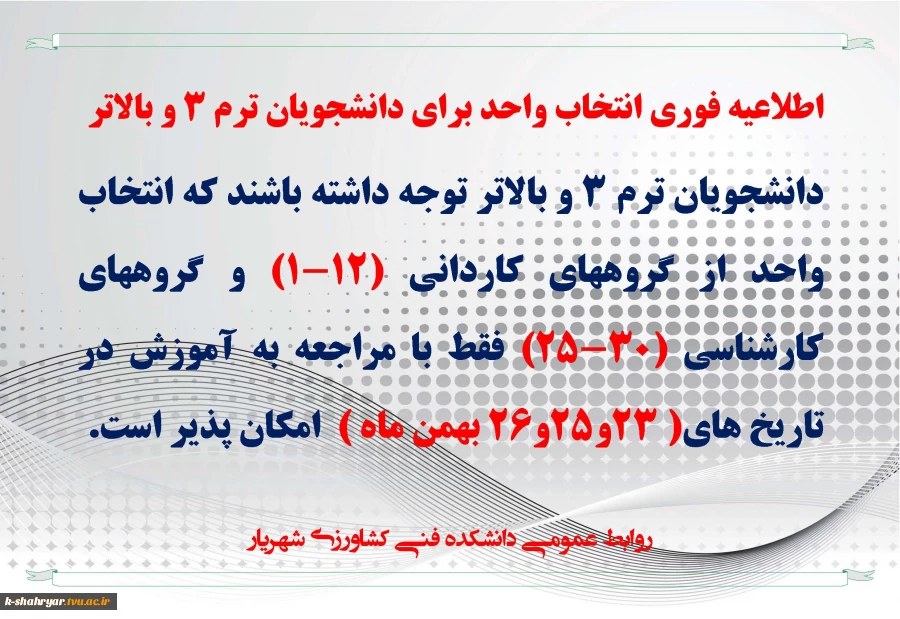 اطلاعیه فوری انتخاب واحد برای دانشجویان ترم ۳ و بالاتر

دانشجویان ترم ۳ و بالاتر توجه داشته باشند که انتخاب واحد از گروههای کاردانی (۱۲-۱) و گروههای کارشناسی (۳۰-۲۵) فقط با مراجعه به آموزش در تاریخ های( ۲۳و۲۵و۲۶ بهمن ماه ) امکان پذیر است.

روابط عمومی دانشکده فنی کشاورزی شهریار

k-shahryar.tvu.ac.ir